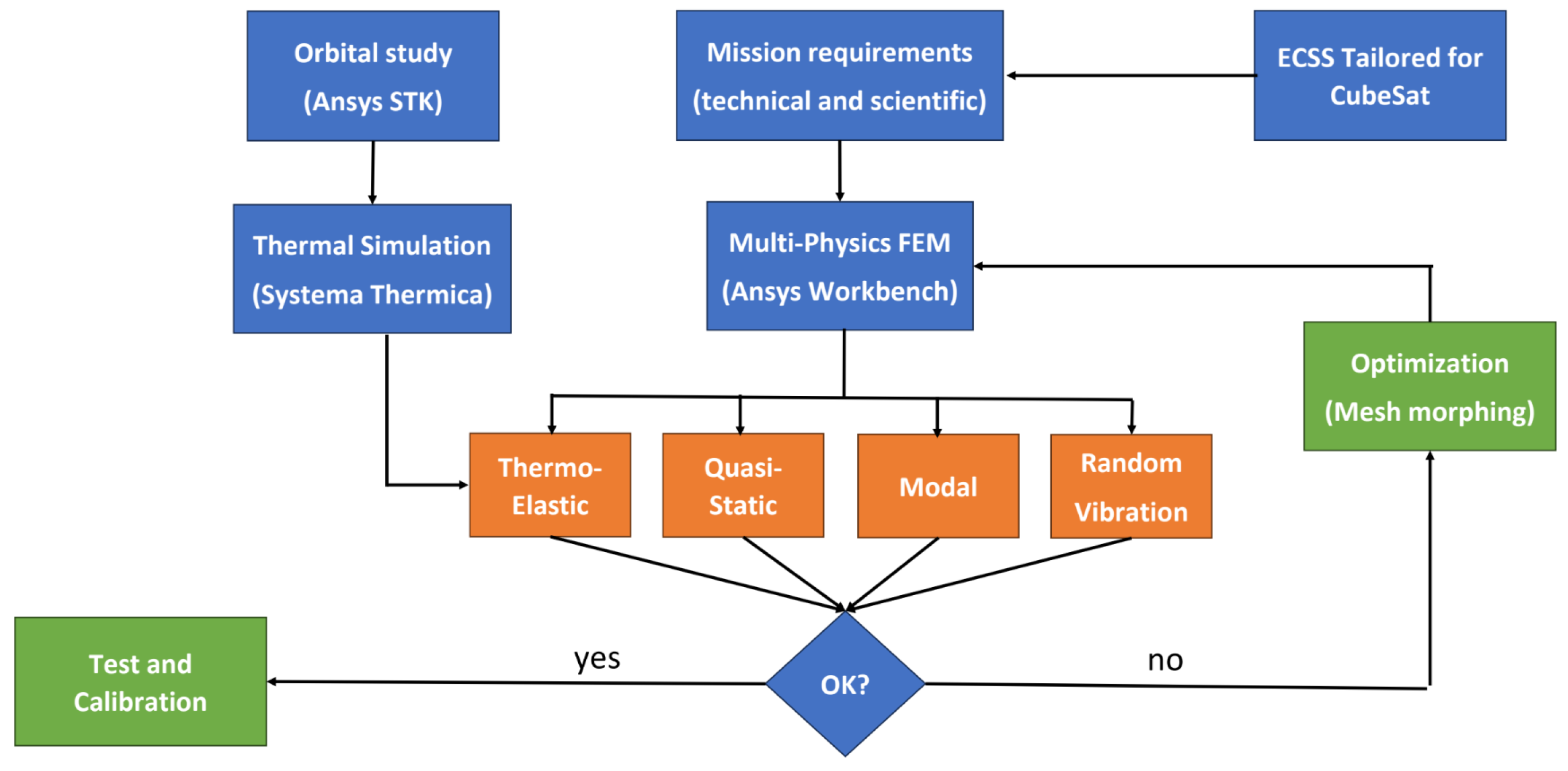 Orbital study
(Ansys STK)

Mission requirements
(technical and scientific)

ECSS Tailored for CubeSat

Thermal Simulation
(Systema Thermica)

Multi-Physics FEM
(Ansys Workbench)

Optimization
(Mesh morphing)

Thermo-Elastic

Quasi-Static

Modal

Random Vibration

Test and Calibration

yes

OK?

no